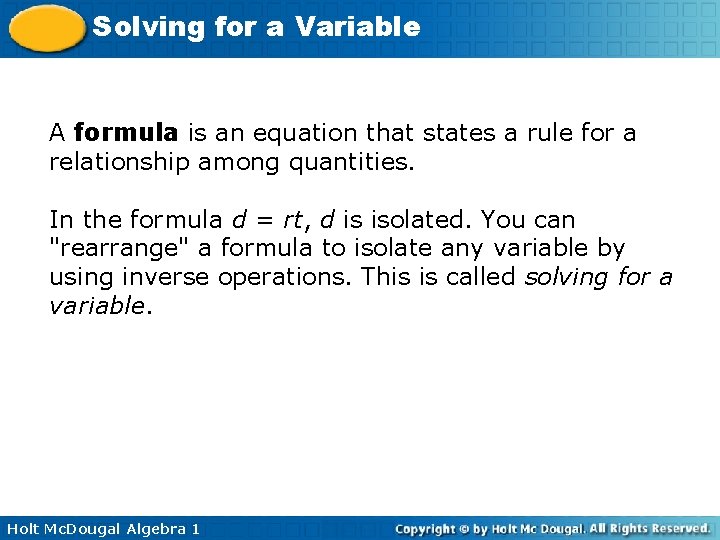 Solving for a Variable

A formula is an equation that states a rule for a relationship among quantities.

In the formula $d = rt$, $d$ is isolated. You can "rearrange" a formula to isolate any variable by using inverse operations. This is called solving for a variable.

Holt McDougal Algebra 1

Copyright © by Holt Mc Dougal. All Rights Reserved.